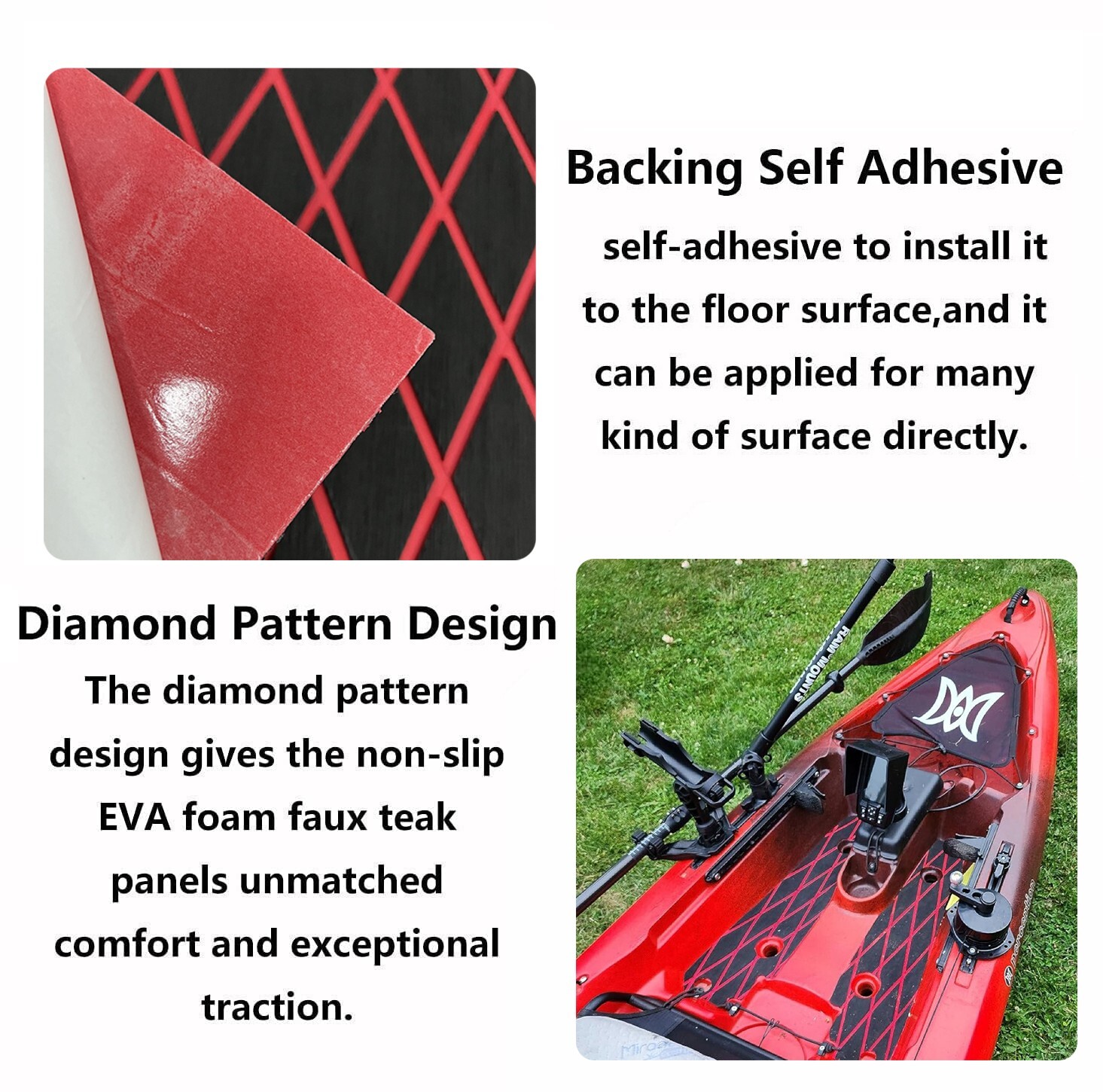 Backing Self Adhesive

self-adhesive to install it to the floor surface,and it can be applied for many kind of surface directly.

Diamond Pattern Design

The diamond pattern design gives the non-slip EVA foam faux teak panels unmatched comfort and exceptional traction.

RAM MOUNTS